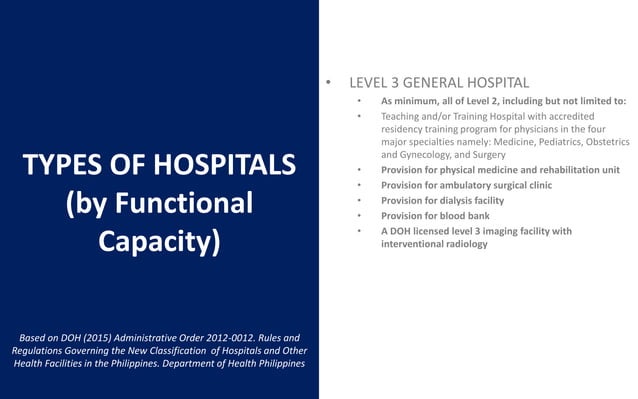 TYPES OF HOSPITALS (by Functional Capacity)

Based on DOH (2015) Administrative Order 2012-0012. Rules and Regulations Governing the New Classification of Hospitals and Other Health Facilities in the Philippines. Department of Health Philippines

• LEVEL 3 GENERAL HOSPITAL
• As minimum, all of Level 2, including but not limited to:
• Teaching and/or Training Hospital with accredited residency training program for physicians in the four major specialties namely: Medicine, Pediatrics, Obstetrics and Gynecology, and Surgery
• Provision for physical medicine and rehabilitation unit
• Provision for ambulatory surgical clinic
• Provision for dialysis facility
• Provision for blood bank
• A DOH licensed level 3 imaging facility with interventional radiology